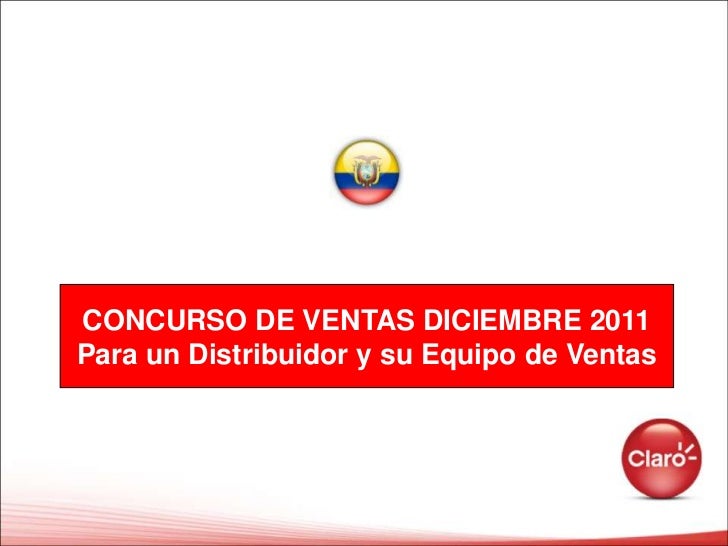 CONCURSO DE VENTAS DICIEMBRE 2011
Para un Distribuidor y su Equipo de Ventas

Claro